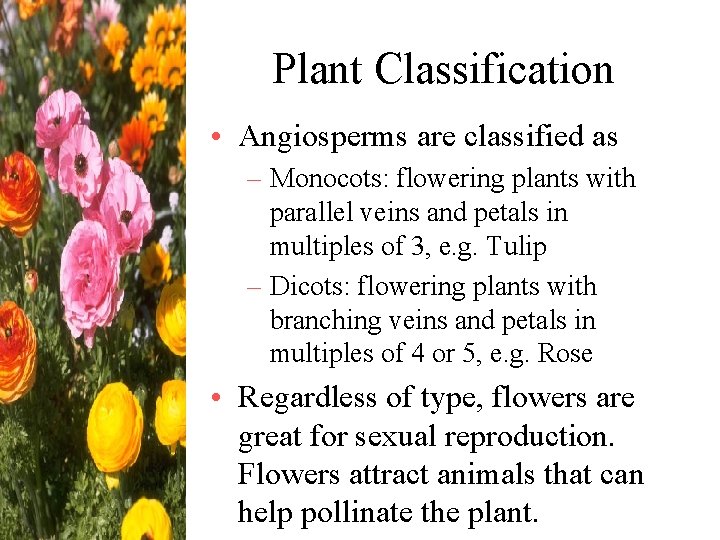 Plant Classification

• Angiosperms are classified as
– Monocots: flowering plants with parallel veins and petals in multiples of 3, e.g. Tulip
– Dicots: flowering plants with branching veins and petals in multiples of 4 or 5, e.g. Rose

• Regardless of type, flowers are great for sexual reproduction. Flowers attract animals that can help pollinate the plant.